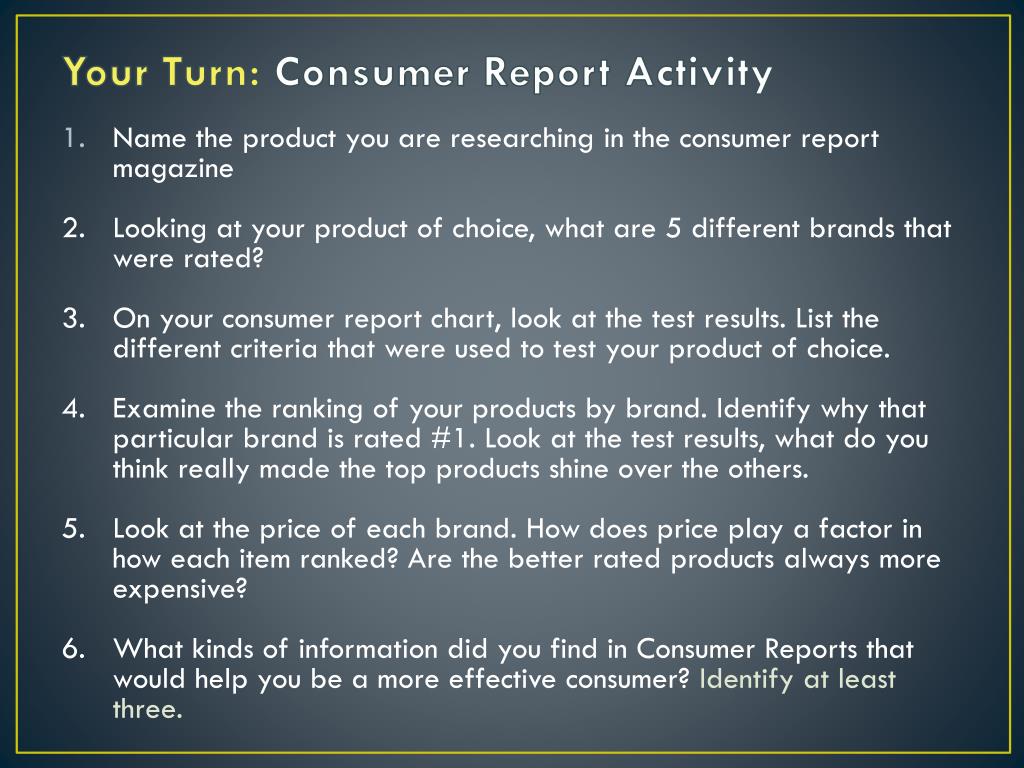 Your Turn: Consumer Report Activity

1. Name the product you are researching in the consumer report magazine

2. Looking at your product of choice, what are 5 different brands that were rated?

3. On your consumer report chart, look at the test results. List the different criteria that were used to test your product of choice.

4. Examine the ranking of your products by brand. Identify why that particular brand is rated #1. Look at the test results, what do you think really made the top products shine over the others.

5. Look at the price of each brand. How does price play a factor in how each item ranked? Are the better rated products always more expensive?

6. What kinds of information did you find in Consumer Reports that would help you be a more effective consumer? Identify at least three.